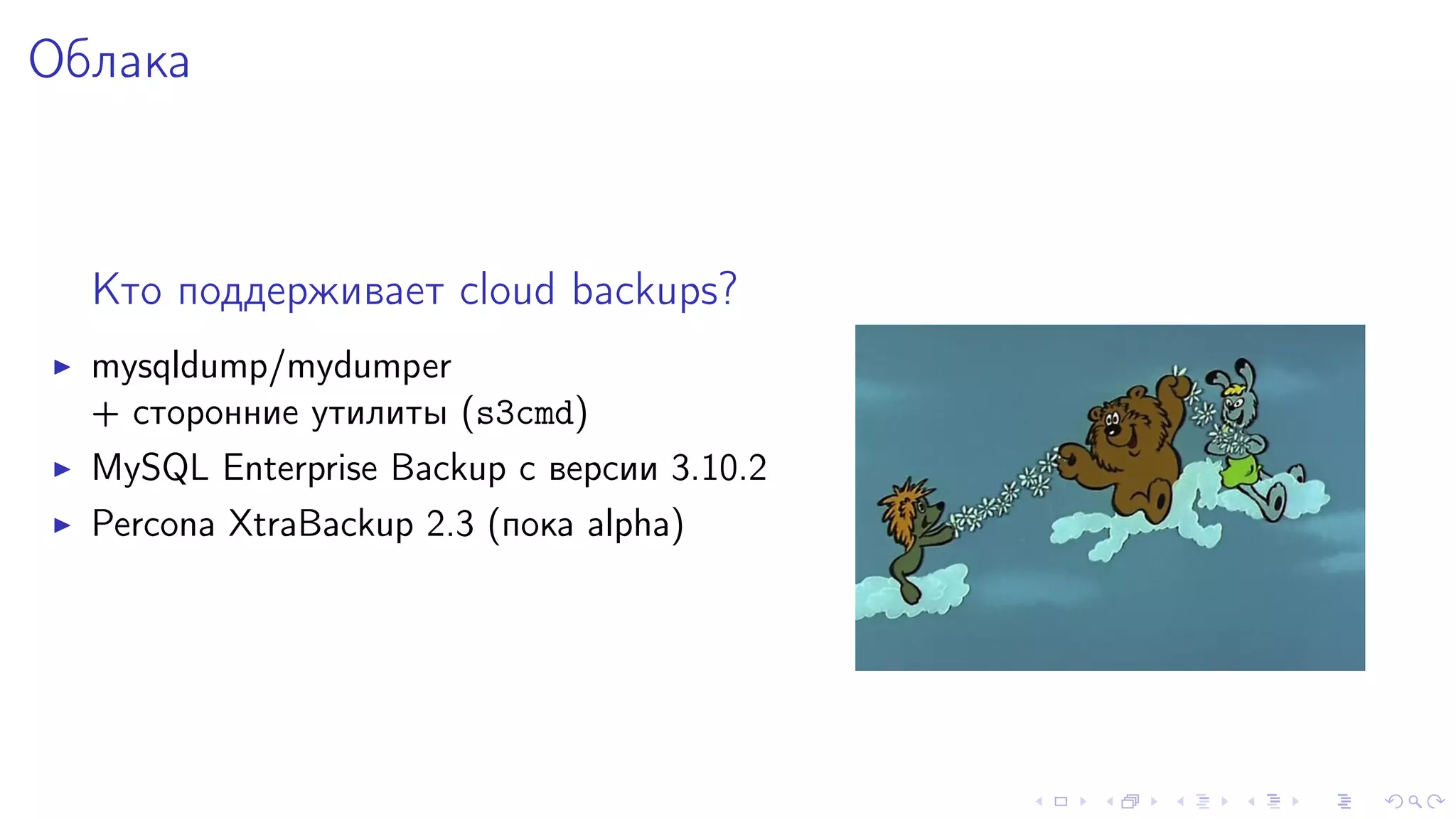 Облака

Кто поддерживает cloud backups?

▶ mysqldump/mydumper
+ сторонние утилиты (s3cmd)
▶ MySQL Enterprise Backup с версии 3.10.2
▶ Percona XtraBackup 2.3 (пока alpha)